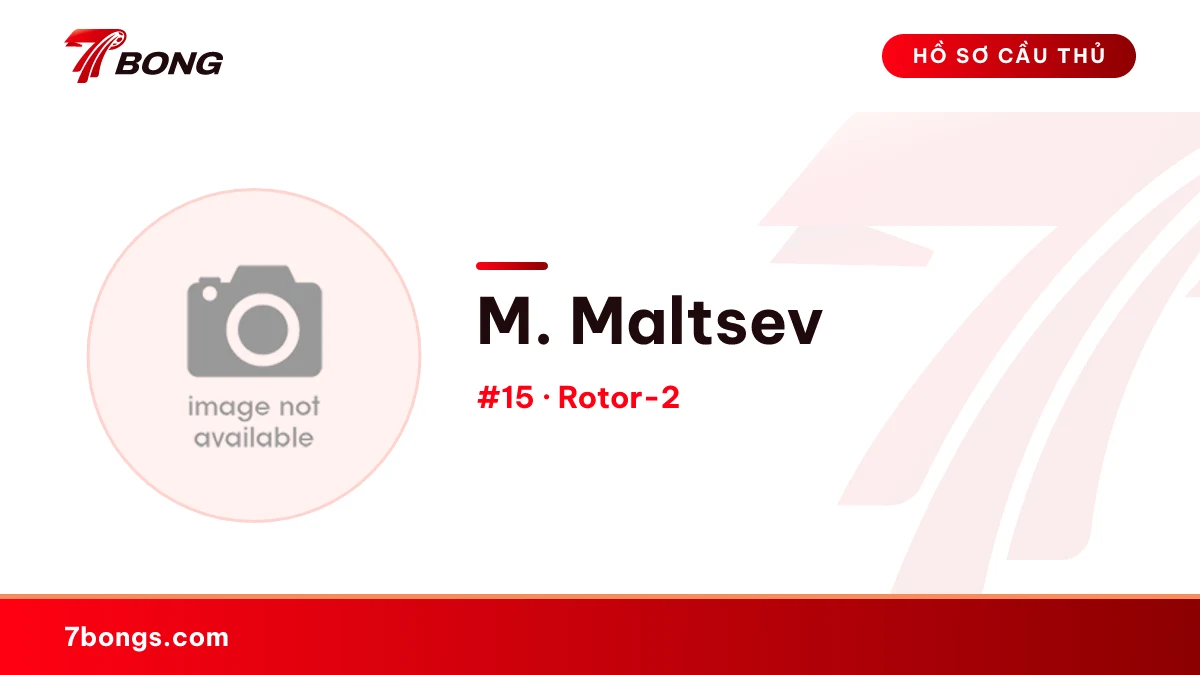 7BONG

HỒ SƠ CẦU THỦ

image not available

M. Maltsev

#15 · Rotor-2

7bongs.com